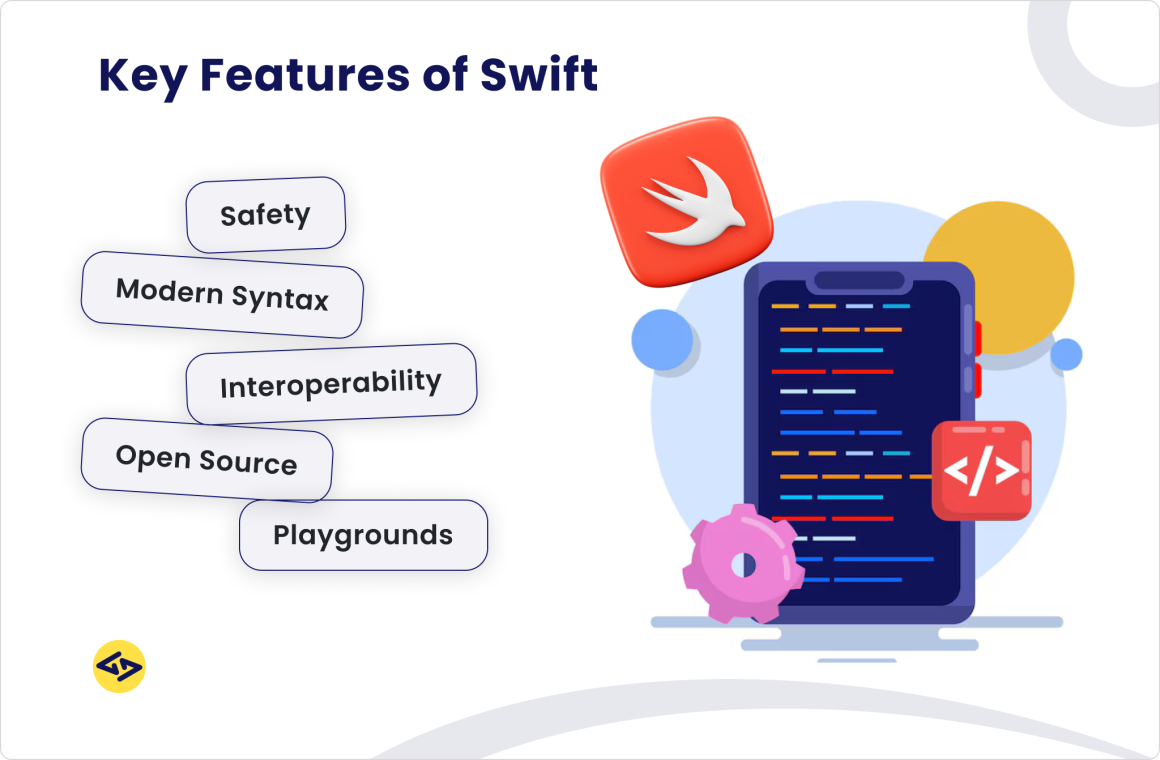 Key Features of Swift

Safety

Modern Syntax

Interoperability

Open Source

Playgrounds

</>